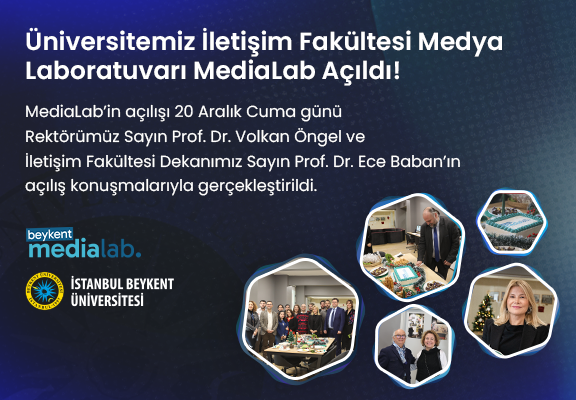 Üniversitemiz İletişim Fakültesi Medya Laboratuvarı MediaLab Açıldı!

MediaLab'in açılışı 20 Aralık Cuma günü Rektörümüz Sayın Prof. Dr. Volkan Öngel ve İletişim Fakültesi Dekanımız Sayın Prof. Dr. Ece Baban'ın açılış konuşmalarıyla gerçekleştirildi.

beykent medialab.

İSTANBUL BEYKENT ÜNİVERSİTESİ